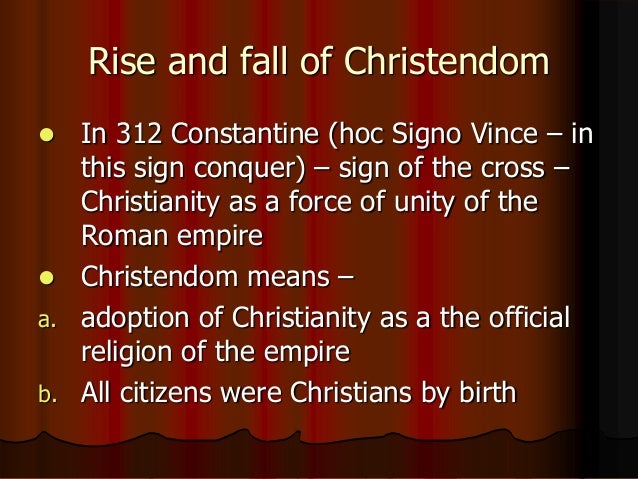 Rise and fall of Christendom

- In 312 Constantine (hoc Signo Vince – in this sign conquer) – sign of the cross – Christianity as a force of unity of the Roman empire
- Christendom means –

a. adoption of Christianity as a the official religion of the empire
b. All citizens were Christians by birth